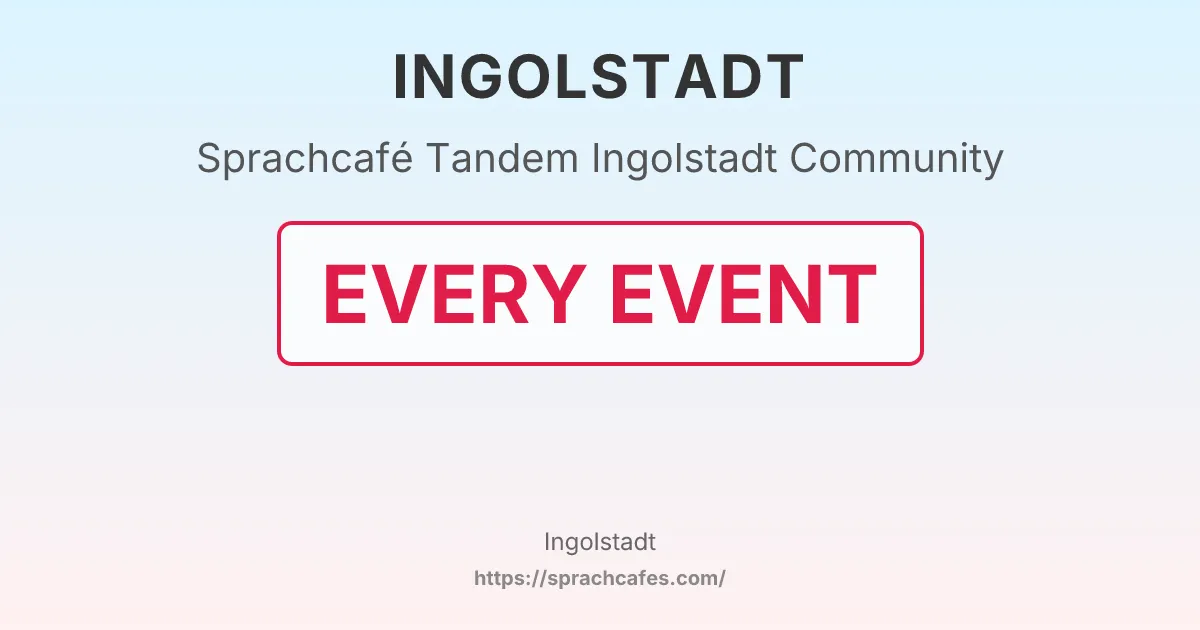 INGOLSTADT

Sprachcafé Tandem Ingolstadt Community

EVERY EVENT

Ingolstadt

https://sprachcafes.com/